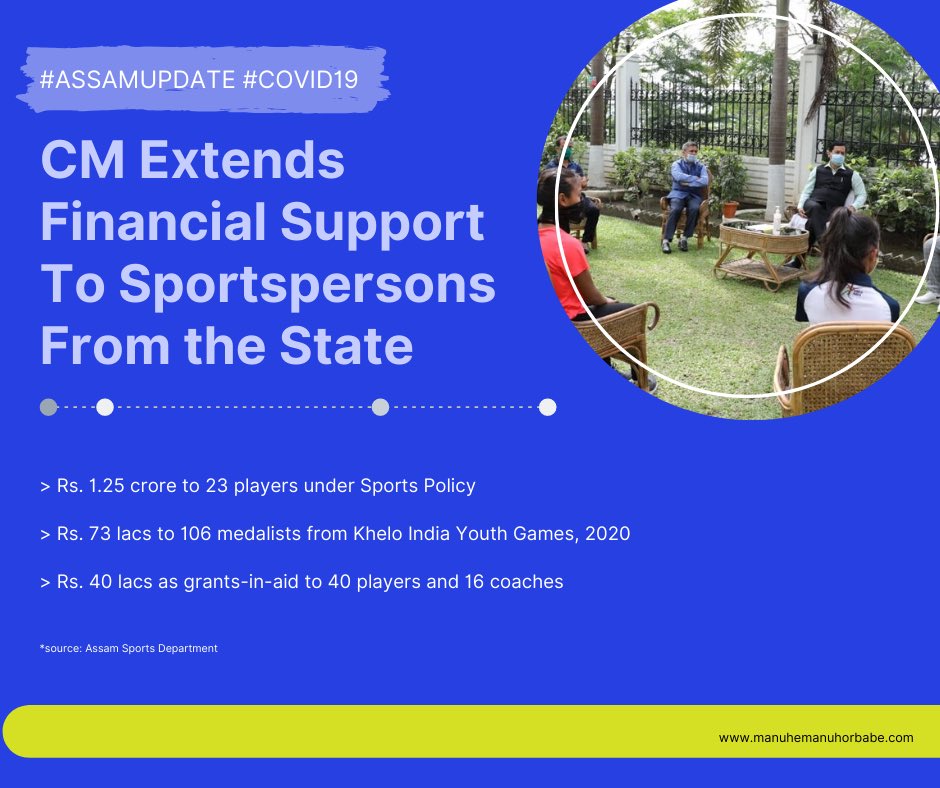 #ASSAMUPDATE #COVID19

CM Extends Financial Support To Sportspersons From the State

> Rs. 1.25 crore to 23 players under Sports Policy

> Rs. 73 lacs to 106 medalists from Khelo India Youth Games, 2020

> Rs. 40 lacs as grants-in-aid to 40 players and 16 coaches

*source: Assam Sports Department

www.manuhemanuhorbabe.com